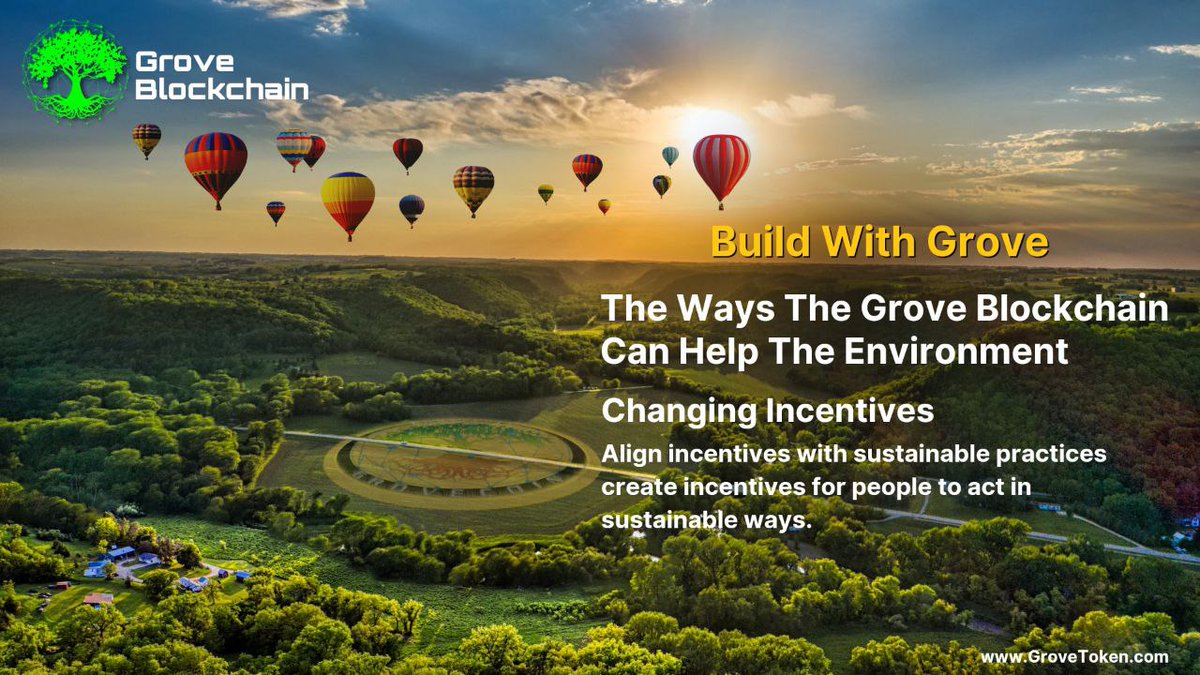 Grove Blockchain

Build With Grove

The Ways The Grove Blockchain Can Help The Environment

Changing Incentives

Align incentives with sustainable practices create incentives for people to act in sustainable ways.

www.GroveToken.com